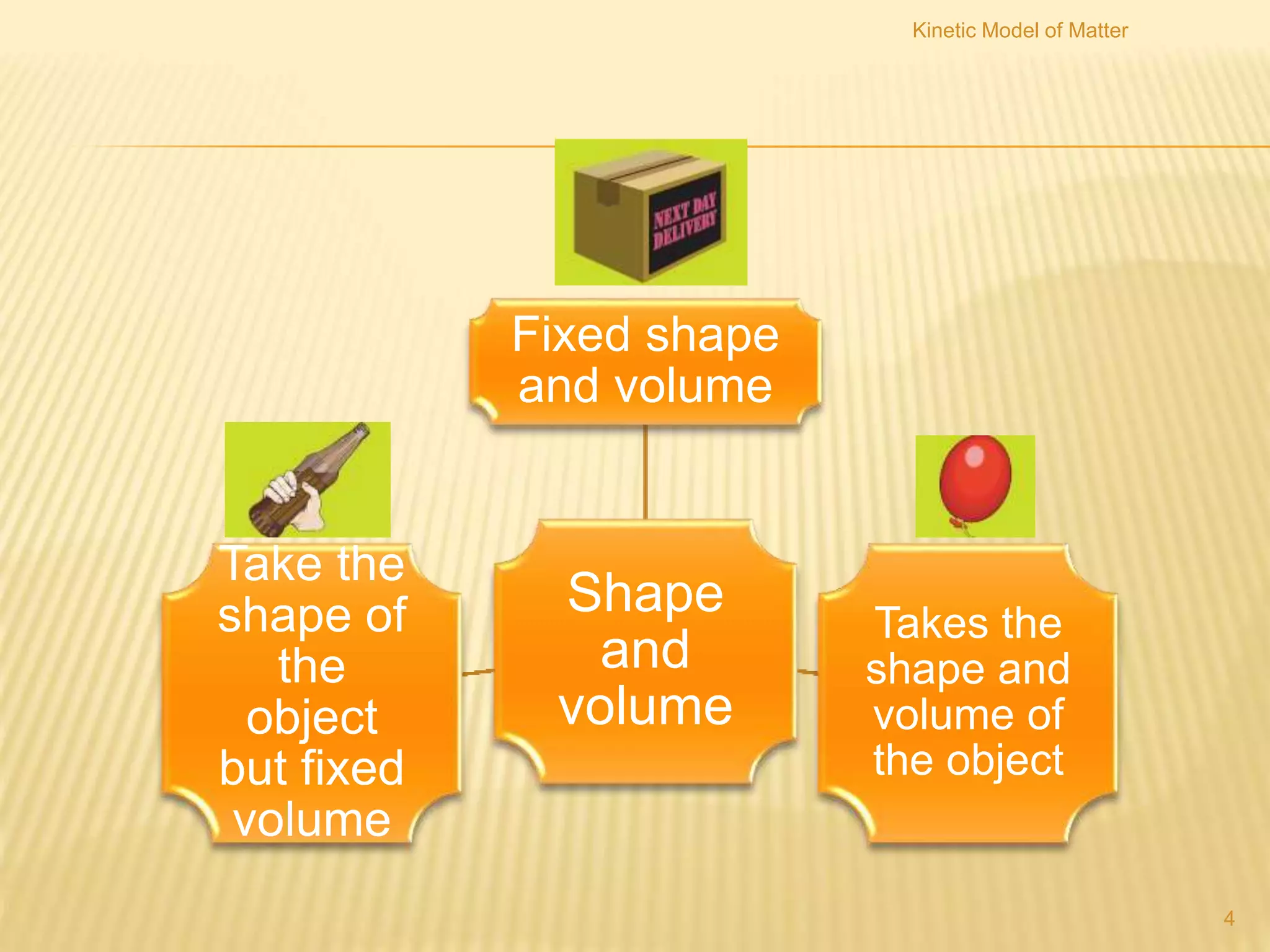 Kinetic Model of Matter

NEXT DAY DELIVERY

Fixed shape and volume

Take the shape of the object but fixed volume

Shape and volume

Takes the shape and volume of the object

4